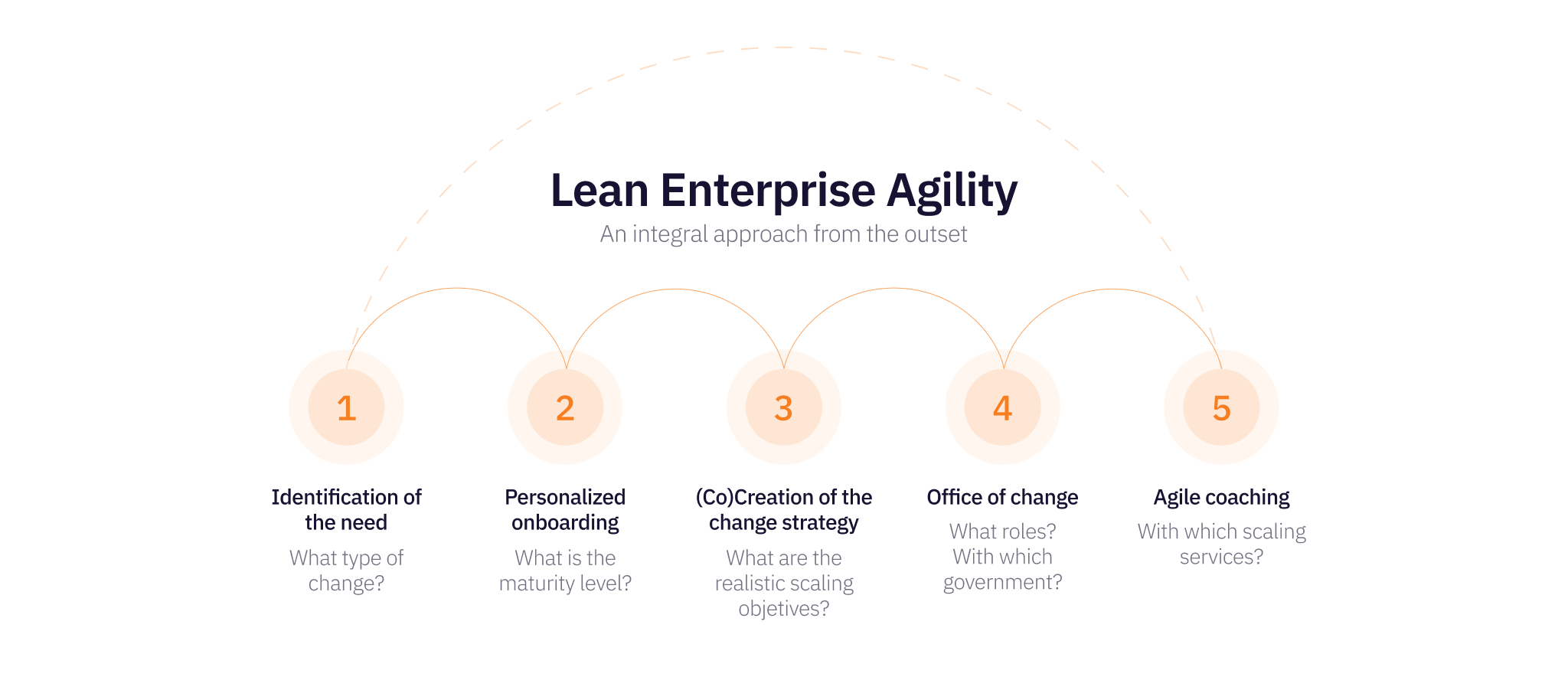 Lean Enterprise Agility

An integral approach from the outset

1

Identification of the need

What type of change?

2

Personalized onboarding

What is the maturity level?

3

(Co)Creation of the change strategy

What are the realistic scaling objetives?

4

Office of change

What roles? With which government?

5

Agile coaching

With which scaling services?